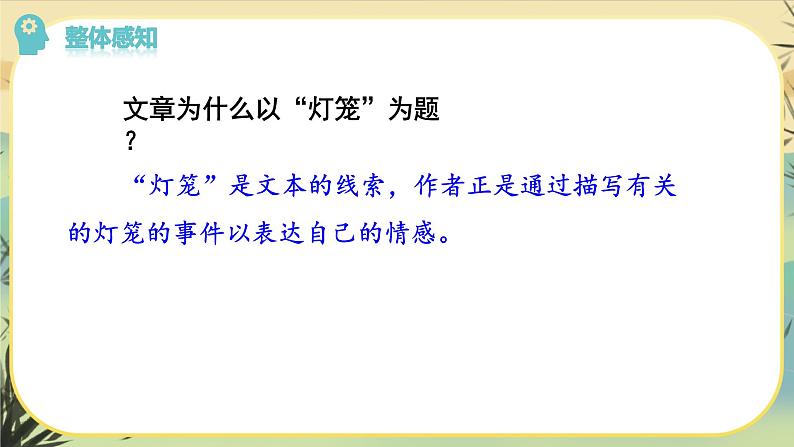 整体感知

文章为什么以“灯笼”为题？

“灯笼”是文本的线索，作者正是通过描写有关的灯笼的事件以表达自己的情感。